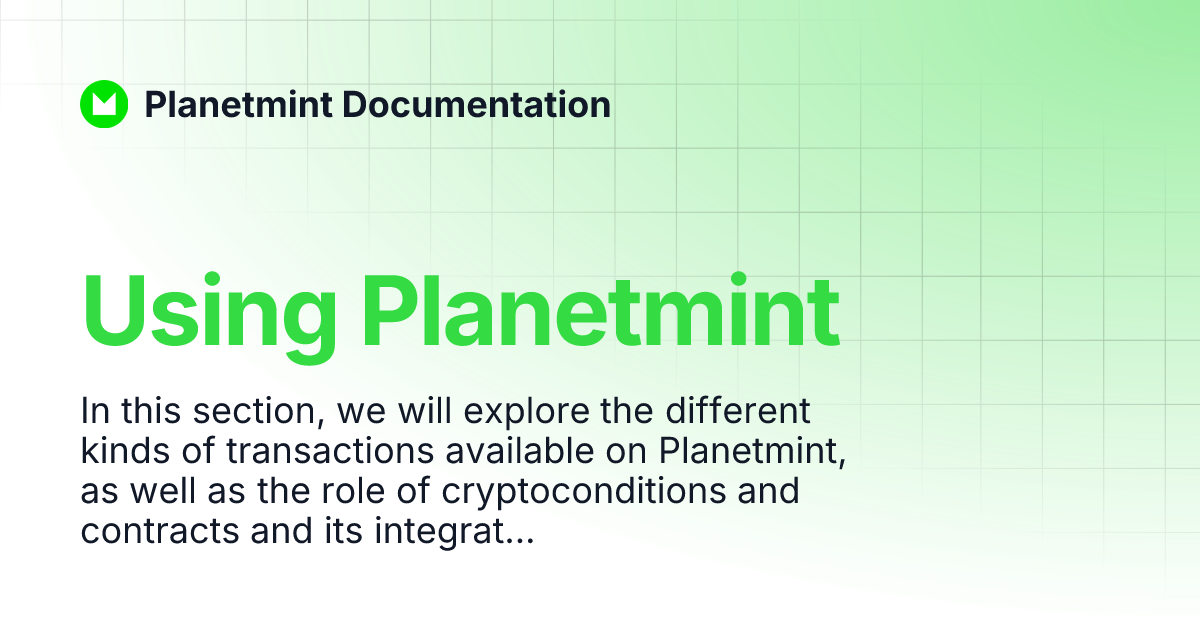 Planetmint Documentation

Using Planetmint

In this section, we will explore the different kinds of transactions available on Planetmint, as well as the role of cryptoconditions and contracts and its integrat...